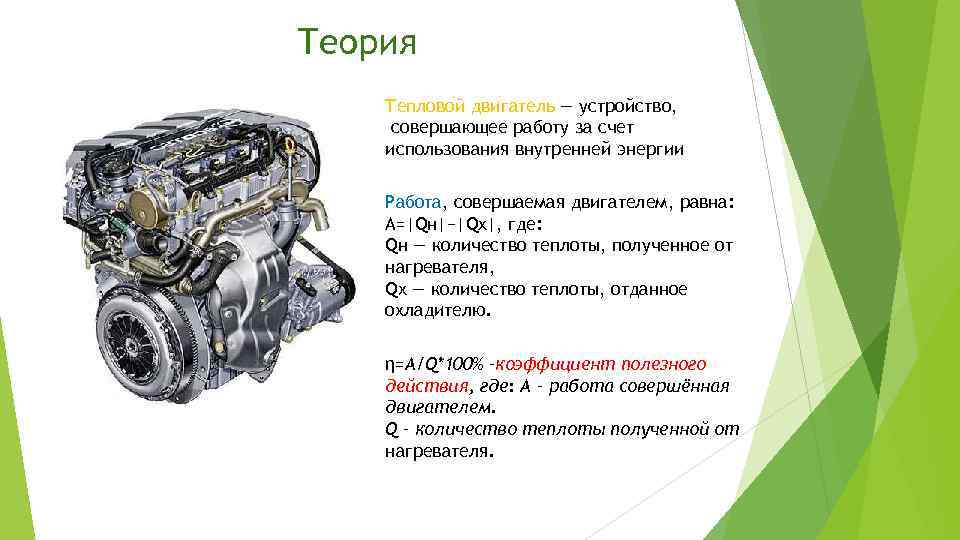 Теория

Тепловой двигатель — устройство, совершающее работу за счет использования внутренней энергии

Работа, совершаемая двигателем, равна: A=|Qн|−|Qх|, где:
Qн — количество теплоты, полученное от нагревателя,
Qх — количество теплоты, отданное охладителю.

η=A/Q*100% -коэффициент полезного действия, где: A - работа совершённая двигателем.
Q - количество теплоты полученной от нагревателя.